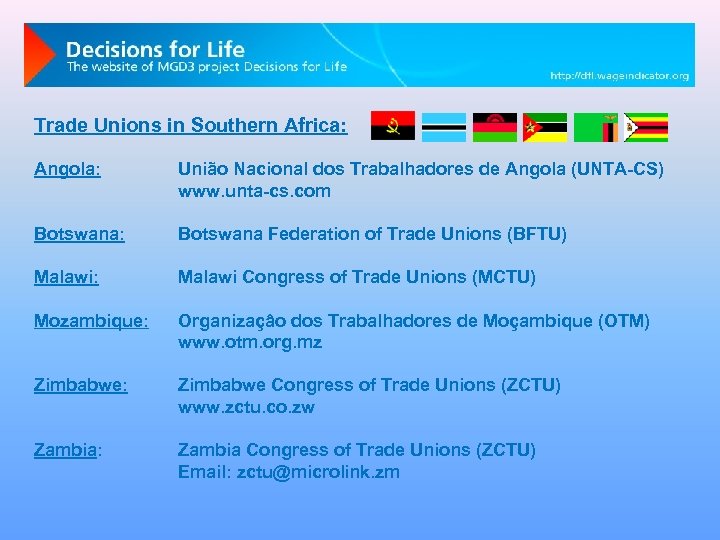 Decisions for Life
The website of MGD3 project Decisions for Life
http://dfl.wageindicator.org

Trade Unions in Southern Africa:

Angola: União Nacional dos Trabalhadores de Angola (UNTA-CS)
www.unta-cs.com

Botswana: Botswana Federation of Trade Unions (BFTU)

Malawi: Malawi Congress of Trade Unions (MCTU)

Mozambique: Organização dos Trabalhadores de Moçambique (OTM)
www.otm.org.mz

Zimbabwe: Zimbabwe Congress of Trade Unions (ZCTU)
www.zctu.co.zw

Zambia: Zambia Congress of Trade Unions (ZCTU)
Email: zctu@microlink.zm